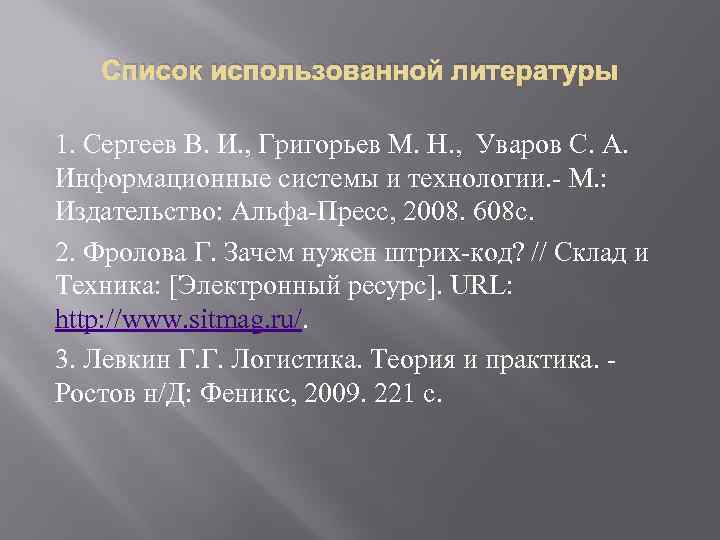 Список использованной литературы

1. Сергеев В. И., Григорьев М. Н., Уваров С. А. Информационные системы и технологии.- М.: Издательство: Альфа-Пресс, 2008. 608с.

2. Фролова Г. Зачем нужен штрих-код? // Склад и Техника: [Электронный ресурс]. URL: http://www.sitmag.ru/.

3. Левкин Г.Г. Логистика. Теория и практика. - Ростов н/Д: Феникс, 2009. 221 с.